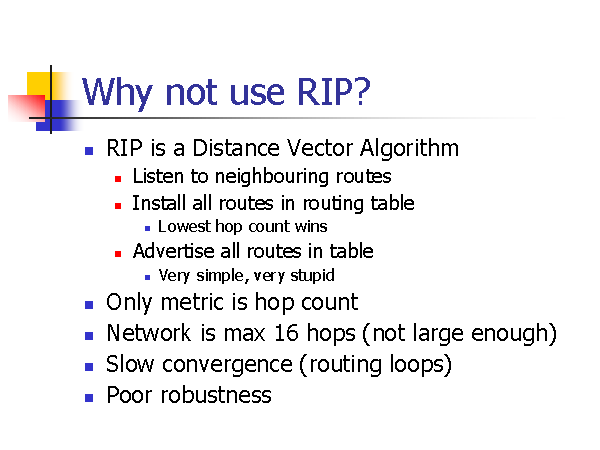 Why not use RIP?

- RIP is a Distance Vector Algorithm
  - Listen to neighbouring routes
  - Install all routes in routing table
    - Lowest hop count wins
  - Advertise all routes in table
    - Very simple, very stupid
- Only metric is hop count
- Network is max 16 hops (not large enough)
- Slow convergence (routing loops)
- Poor robustness